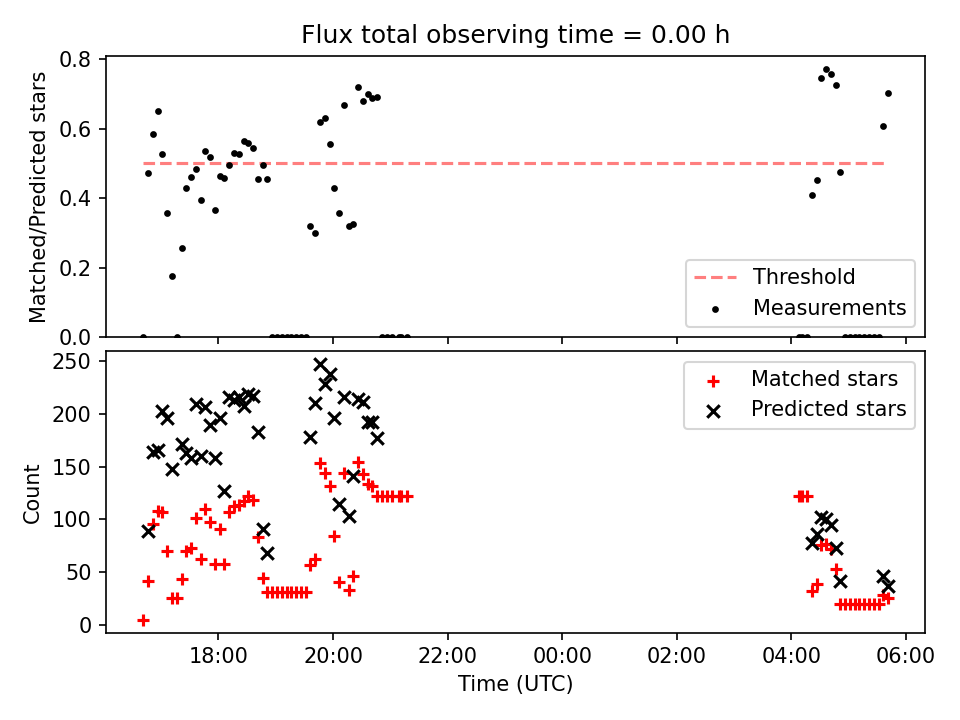 Flux total observing time = 0.00 h

Matched/Predicted stars

0.8
0.6
0.4
0.2
0.0

Threshold
Measurements

Count

250
200
150
100
50
0

Matched stars
Predicted stars

18:00
20:00
22:00
00:00
02:00
04:00
06:00

Time (UTC)